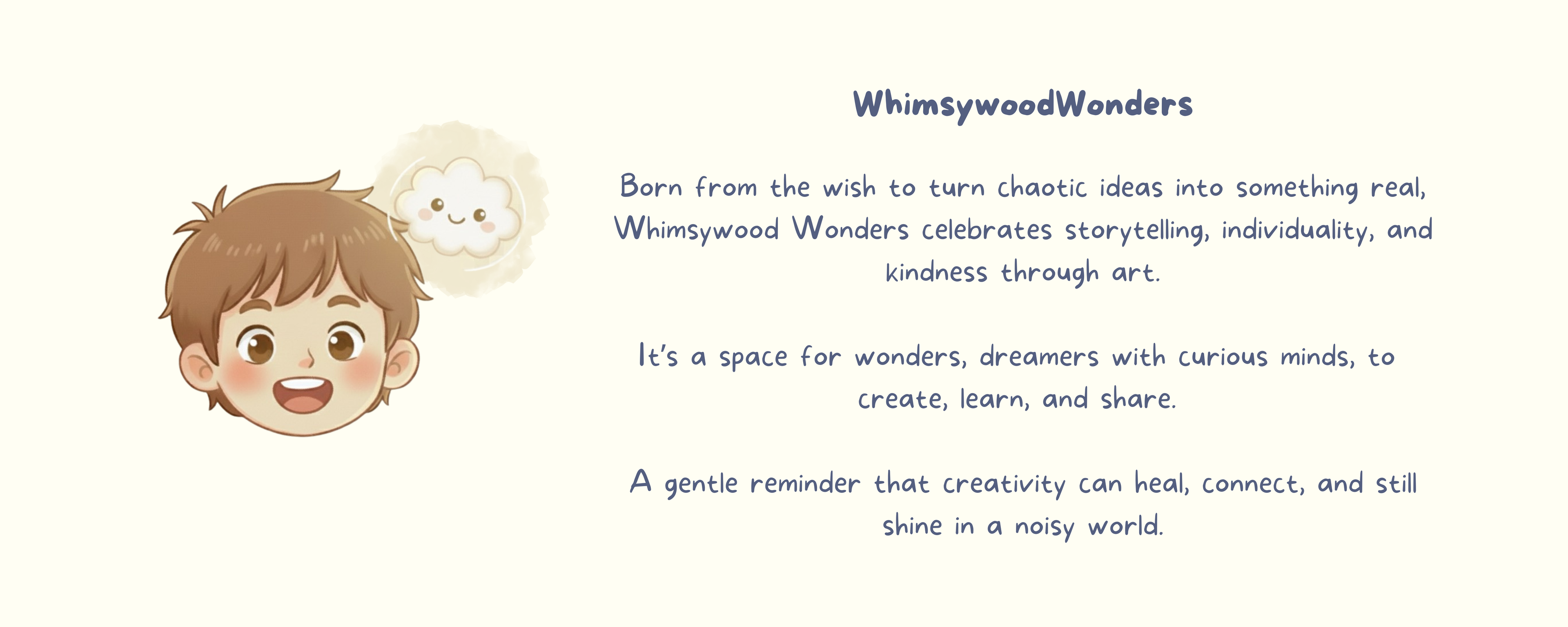 WhimsywoodWonders

Born from the wish to turn chaotic ideas into something real, Whimsywood Wonders celebrates storytelling, individuality, and kindness through art.

It's a space for wonders, dreamers with curious minds, to create, learn, and share.

A gentle reminder that creativity can heal, connect, and still shine in a noisy world.